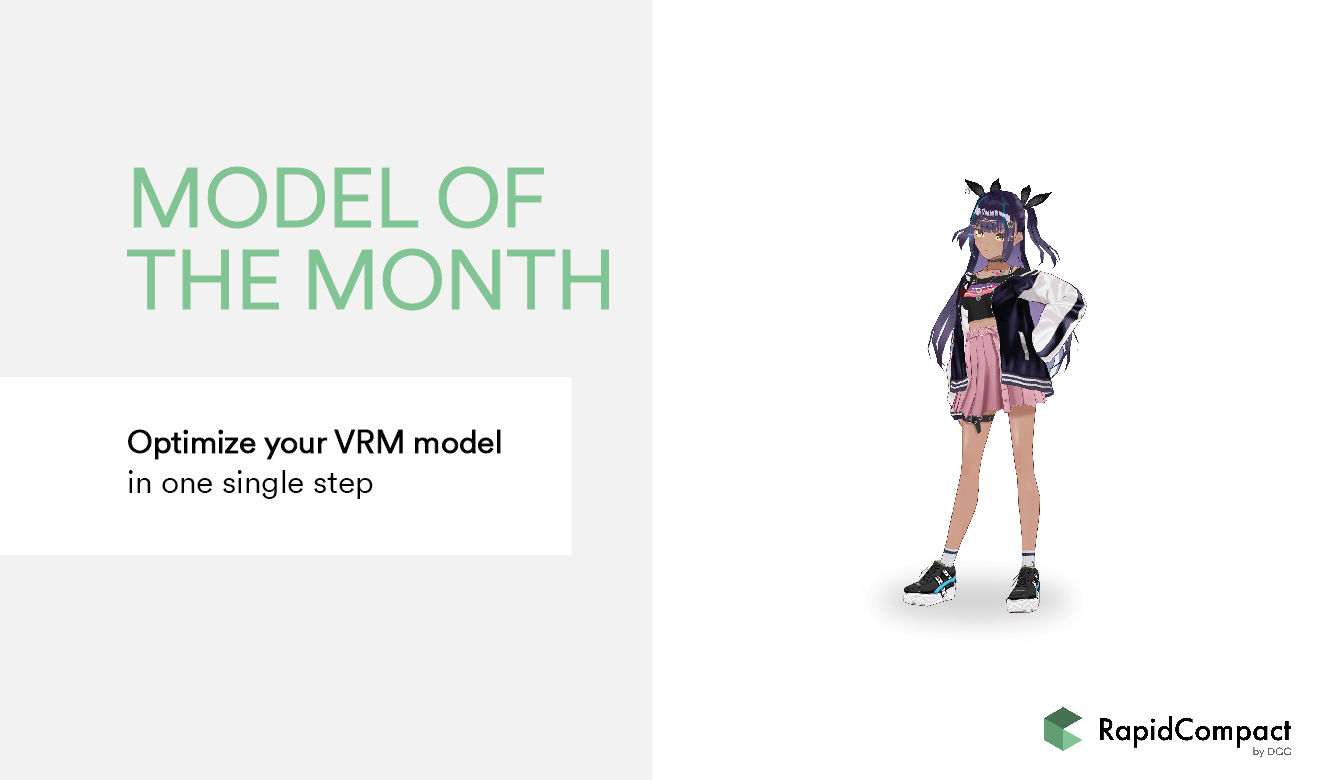 MODEL OF THE MONTH

Optimize your VRM model
in one single step

RapidCompact
by DGG